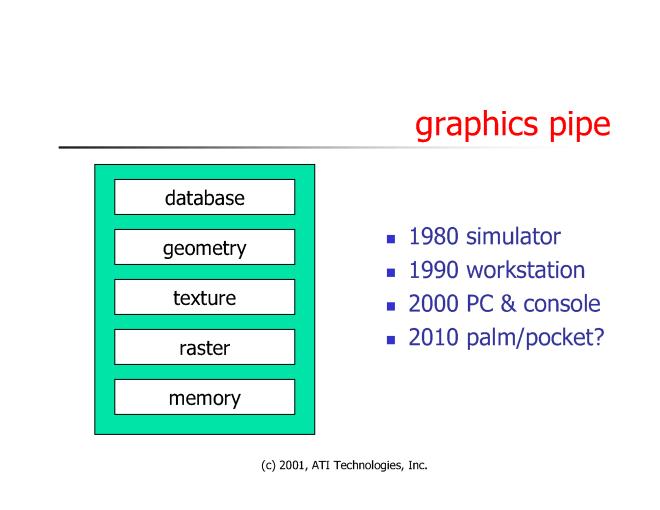 graphics pipe

database

geometry

texture

raster

memory

- 1980 simulator
- 1990 workstation
- 2000 PC & console
- 2010 palm/pocket?

(c) 2001, ATI Technologies, Inc.